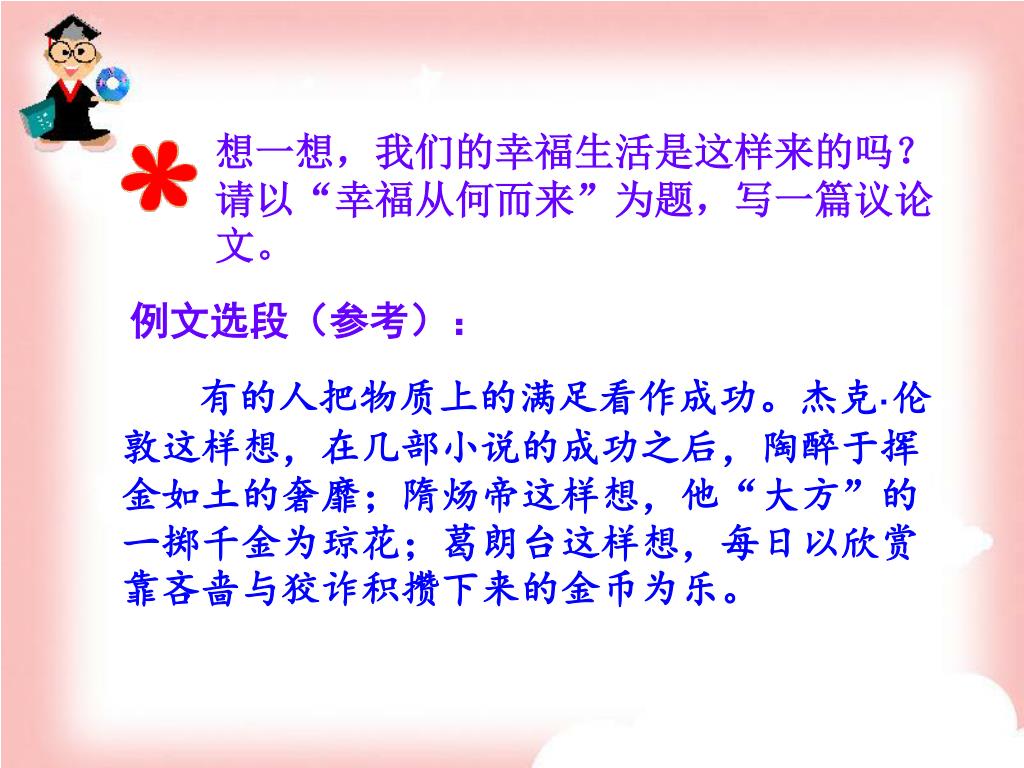 想一想，我们的幸福生活是这样来的吗？请以“幸福从何而来”为题，写一篇议论文。

例文选段（参考）：

有的人把物质上的满足看作成功。杰克·伦敦这样想，在几部小说的成功之后，陶醉于挥金如土的奢靡；隋炀帝这样想，他“大方”的一掷千金为琼花；葛朗台这样想，每日以欣赏靠吝啬与狡诈积攒下来的金币为乐。